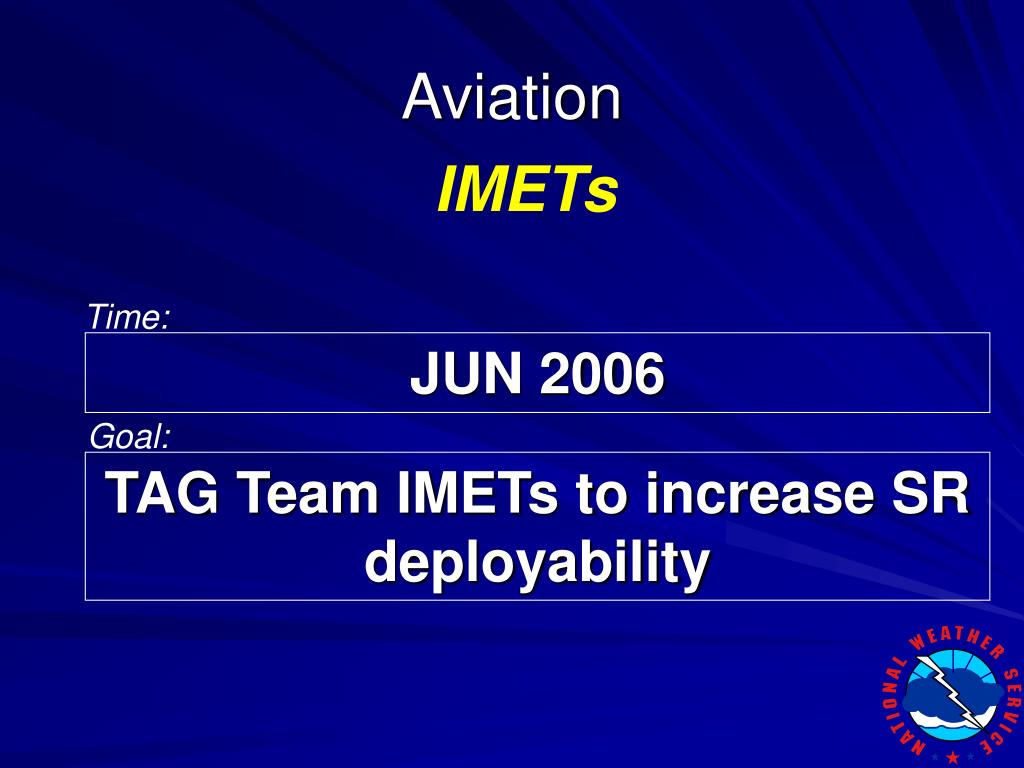 Aviation

IMETs

Time:

JUN 2006

Goal:

TAG Team IMETs to increase SR deployability

NATIONAL WEATHER SERVICE